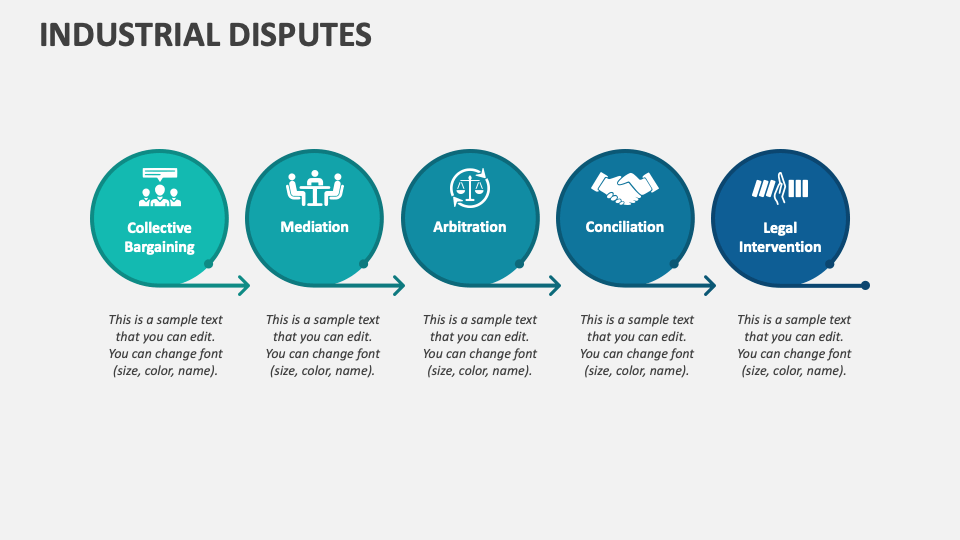 INDUSTRIAL DISPUTES

Collective Bargaining

This is a sample text that you can edit. You can change font (size, color, name).

Mediation

This is a sample text that you can edit. You can change font (size, color, name).

Arbitration

This is a sample text that you can edit. You can change font (size, color, name).

Conciliation

This is a sample text that you can edit. You can change font (size, color, name).

Legal Intervention

This is a sample text that you can edit. You can change font (size, color, name).